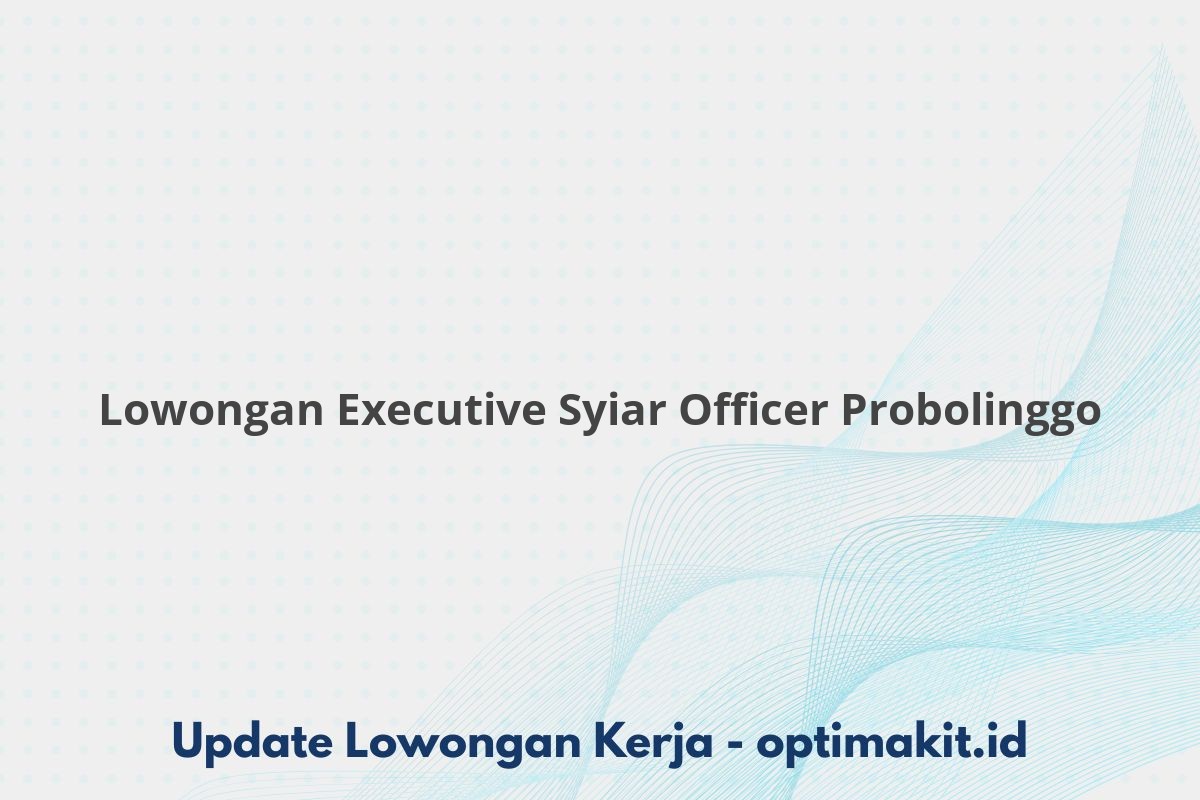 Lowongan Executive Syiar Officer Probolinggo

Update Lowongan Kerja - optimakit.id